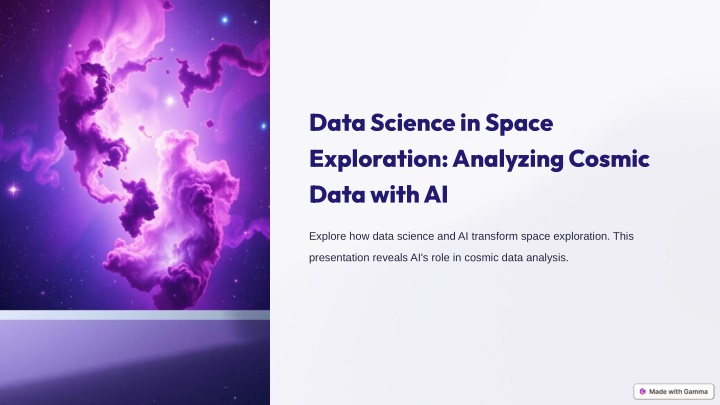 Data Science in Space Exploration: Analyzing Cosmic Data with AI

Explore how data science and AI transform space exploration. This presentation reveals AI's role in cosmic data analysis.

Made with Gamma